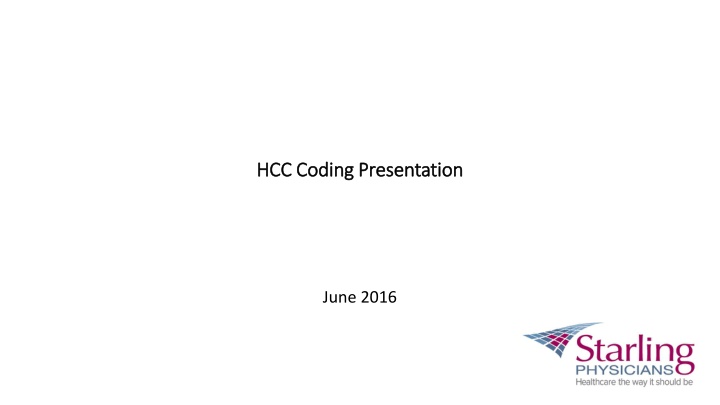 HCC Coding Presentation

June 2016

Starling
PHYSICIANS
Healthcare the way it should be